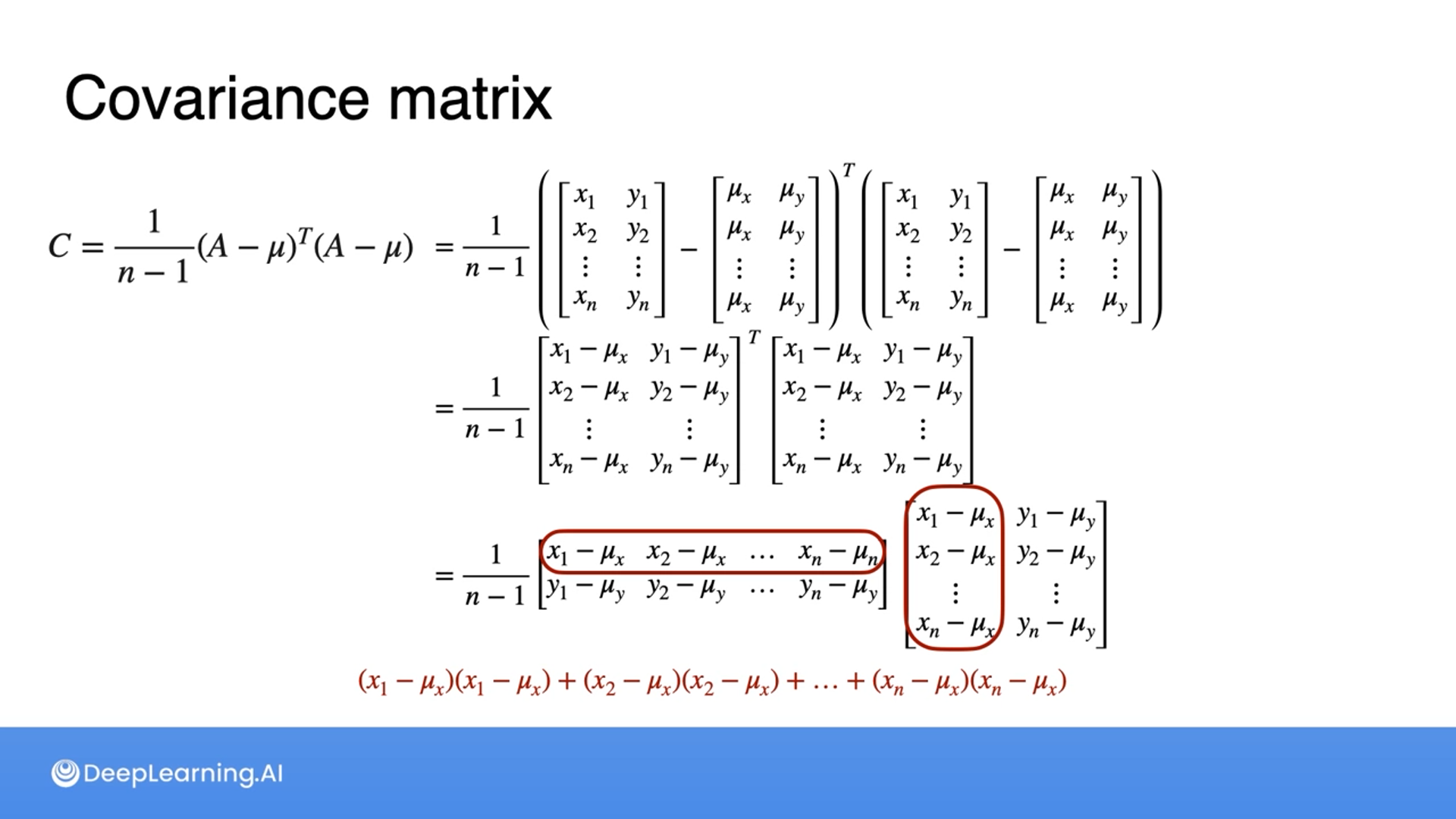 Covariance matrix

$C = \frac{1}{n-1}(A-\mu)^T(A-\mu) = \frac{1}{n-1}\left(\begin{bmatrix} x_1 & y_1 \\ x_2 & y_2 \\ \vdots & \vdots \\ x_n & y_n \end{bmatrix} - \begin{bmatrix} \mu_x & \mu_y \\ \mu_x & \mu_y \\ \vdots & \vdots \\ \mu_x & \mu_y \end{bmatrix}\right)^T \left(\begin{bmatrix} x_1 & y_1 \\ x_2 & y_2 \\ \vdots & \vdots \\ x_n & y_n \end{bmatrix} - \begin{bmatrix} \mu_x & \mu_y \\ \mu_x & \mu_y \\ \vdots & \vdots \\ \mu_x & \mu_y \end{bmatrix}\right)$

$= \frac{1}{n-1}\begin{bmatrix} x_1-\mu_x & y_1-\mu_y \\ x_2-\mu_x & y_2-\mu_y \\ \vdots & \vdots \\ x_n-\mu_x & y_n-\mu_y \end{bmatrix}^T \begin{bmatrix} x_1-\mu_x & y_1-\mu_y \\ x_2-\mu_x & y_2-\mu_y \\ \vdots & \vdots \\ x_n-\mu_x & y_n-\mu_y \end{bmatrix}$

$= \frac{1}{n-1}\begin{bmatrix} x_1-\mu_x & x_2-\mu_x & \dots & x_n-\mu_n \\ y_1-\mu_y & y_2-\mu_y & \dots & y_n-\mu_y \end{bmatrix} \begin{bmatrix} x_1-\mu_x & y_1-\mu_y \\ x_2-\mu_x & y_2-\mu_y \\ \vdots & \vdots \\ x_n-\mu_x & y_n-\mu_y \end{bmatrix}$

$(x_1-\mu_x)(x_1-\mu_x) + (x_2-\mu_x)(x_2-\mu_x) + \dots + (x_n-\mu_x)(x_n-\mu_x)$

DeepLearning.AI